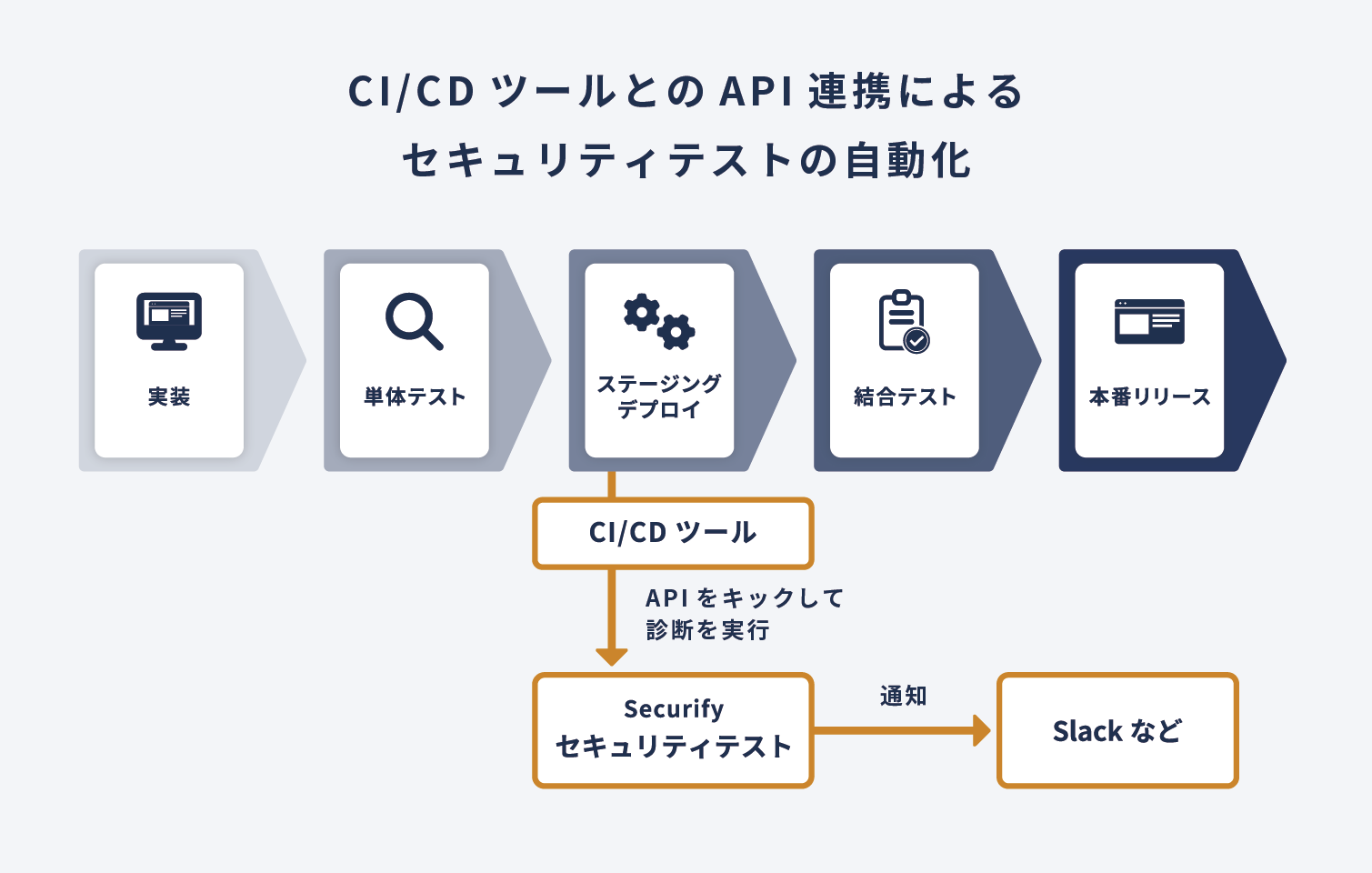 CI/CD ツールとの API 連携による
セキュリティテストの自動化

実装

単体テスト

ステージング
デプロイ

結合テスト

本番リリース

CI/CD ツール

API をキックして
診断を実行

Securify
セキュリティテスト

通知

Slack など